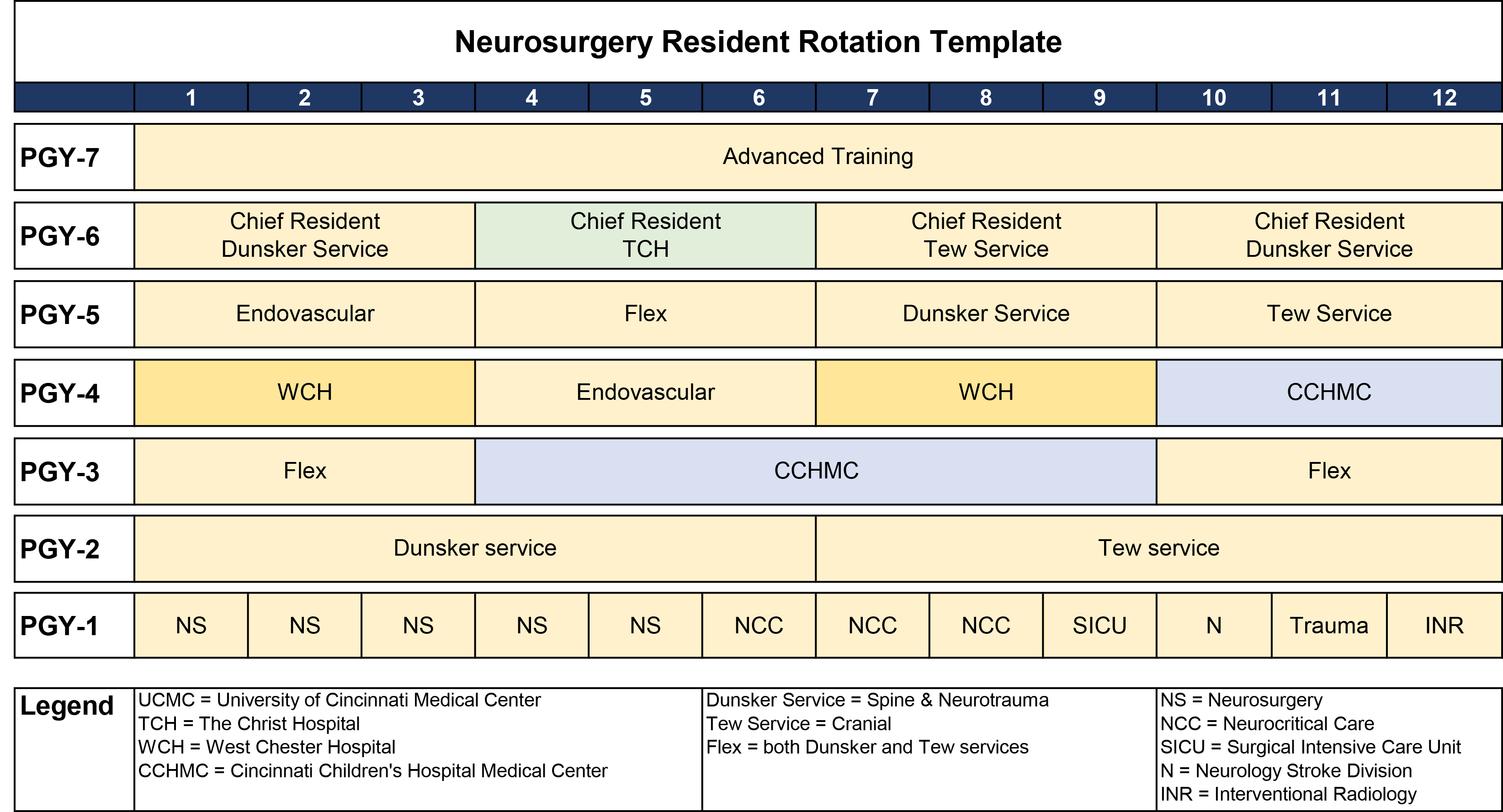 Neurosurgery Resident Rotation Template

| | 1 | 2 | 3 | 4 | 5 | 6 | 7 | 8 | 9 | 10 | 11 | 12 |
|---|---|---|---|---|---|---|---|---|---|---|---|---|
| PGY-7 | Advanced Training | | | | | | | | | | | |
| PGY-6 | Chief Resident Dunsker Service | | | Chief Resident TCH | | | Chief Resident Tew Service | | | Chief Resident Dunsker Service | | |
| PGY-5 | Endovascular | | | Flex | | | Dunsker Service | | | Tew Service | | |
| PGY-4 | WCH | | | Endovascular | | | WCH | | | CCHMC | | |
| PGY-3 | Flex | | | CCHMC | | | | | | Flex | | |
| PGY-2 | Dunsker service | | | | | | Tew service | | | | | |
| PGY-1 | NS | NS | NS | NS | NS | NCC | NCC | NCC | SICU | N | Trauma | INR |

Legend
UCMC = University of Cincinnati Medical Center
TCH = The Christ Hospital
WCH = West Chester Hospital
CCHMC = Cincinnati Children's Hospital Medical Center

Dunsker Service = Spine & Neurotrauma
Tew Service = Cranial
Flex = both Dunsker and Tew services

NS = Neurosurgery
NCC = Neurocritical Care
SICU = Surgical Intensive Care Unit
N = Neurology Stroke Division
INR = Interventional Radiology